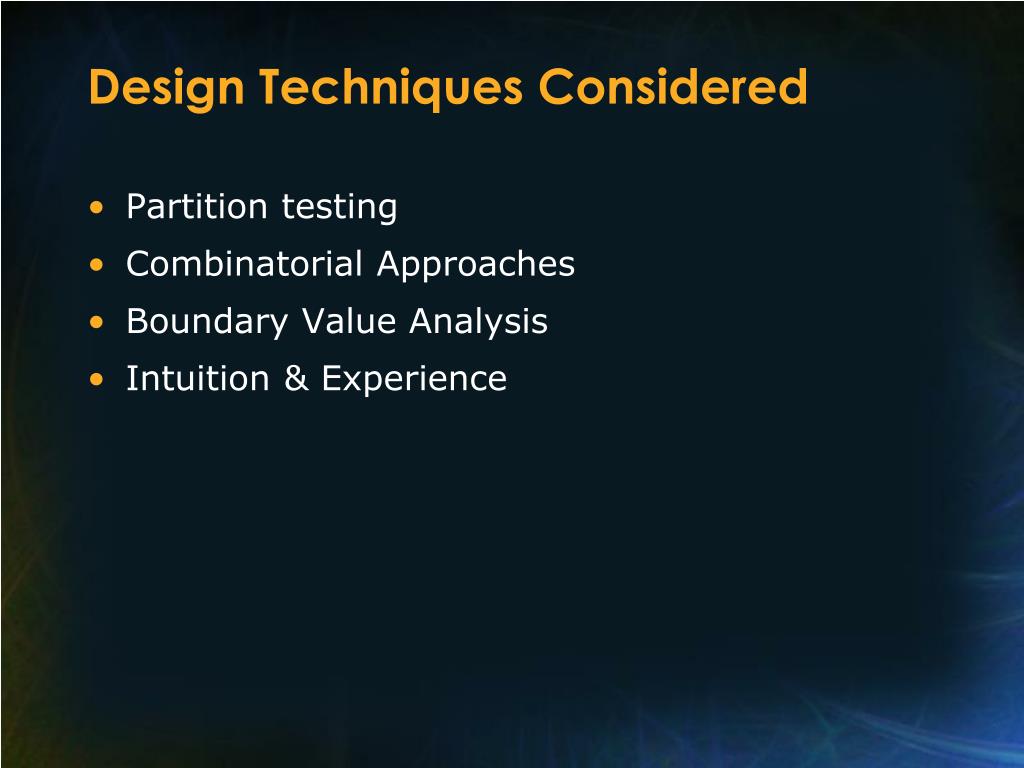 Design Techniques Considered

• Partition testing
• Combinatorial Approaches
• Boundary Value Analysis
• Intuition & Experience